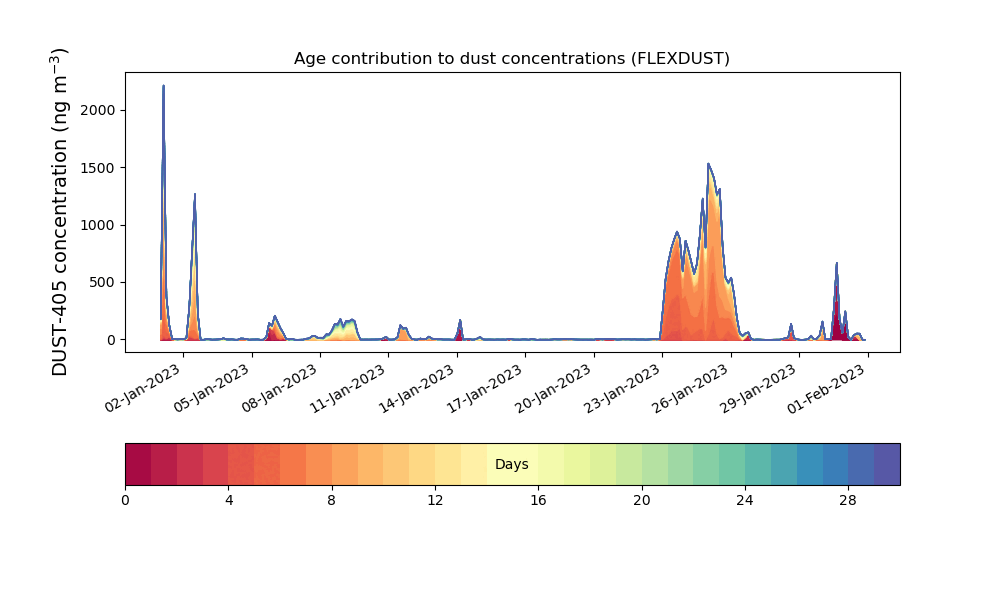 Age contribution to dust concentrations (FLEXDUST)

DUST-405 concentration (ng m$^{-3}$)

2000
1500
1000
500
0

02-Jan-2023
05-Jan-2023
08-Jan-2023
11-Jan-2023
14-Jan-2023
17-Jan-2023
20-Jan-2023
23-Jan-2023
26-Jan-2023
29-Jan-2023
01-Feb-2023

Days

0
4
8
12
16
20
24
28